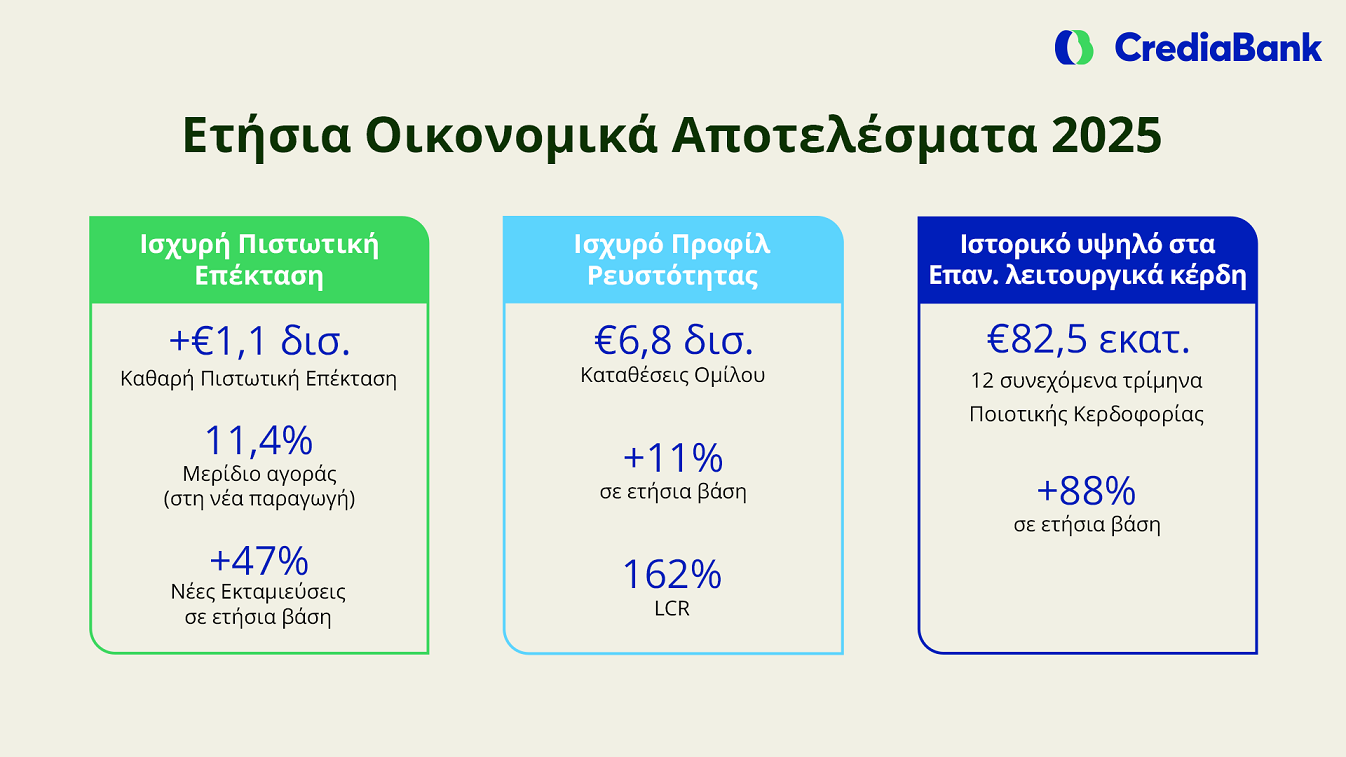 CrediaBank

Ετήσια Οικονομικά Αποτελέσματα 2025

Ισχυρή Πιστωτική Επέκταση

+€1,1 δισ.
Καθαρή Πιστωτική Επέκταση

11,4%
Μερίδιο αγοράς (στη νέα παραγωγή)

+47%
Νέες Εκταμιεύσεις σε ετήσια βάση

Ισχυρό Προφίλ Ρευστότητας

€6,8 δισ.
Καταθέσεις Ομίλου

+11%
σε ετήσια βάση

162%
LCR

Ιστορικό υψηλό στα Επαν. λειτουργικά κέρδη

€82,5 εκατ.
12 συνεχόμενα τρίμηνα Ποιοτικής Κερδοφορίας

+88%
σε ετήσια βάση